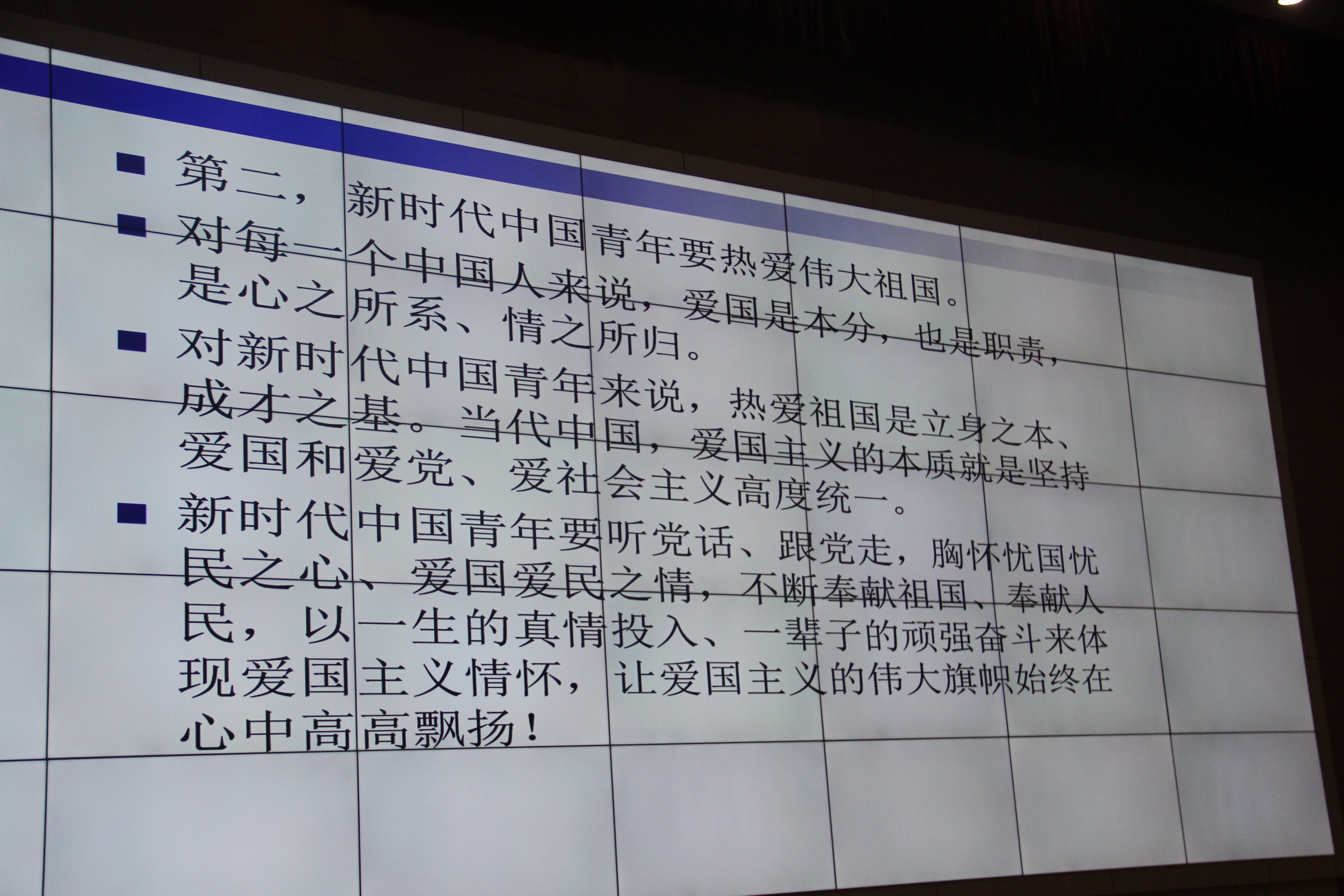 ■ 第二，新时代中国青年要热爱伟大祖国。

■ 对每一个中国人来说，爱国是本分，也是职责，是心之所系、情之所归。

■ 对新时代中国青年来说，热爱祖国是立身之本、成才之基。当代中国，爱国主义的本质就是坚持爱国和爱党、爱社会主义高度统一。

■ 新时代中国青年要听党话、跟党走，胸怀忧国忧民之心、爱国爱民之情，不断奉献祖国、奉献人民，以一生的真情投入、一辈子的顽强奋斗来体现爱国主义情怀，让爱国主义的伟大旗帜始终在心中高高飘扬！